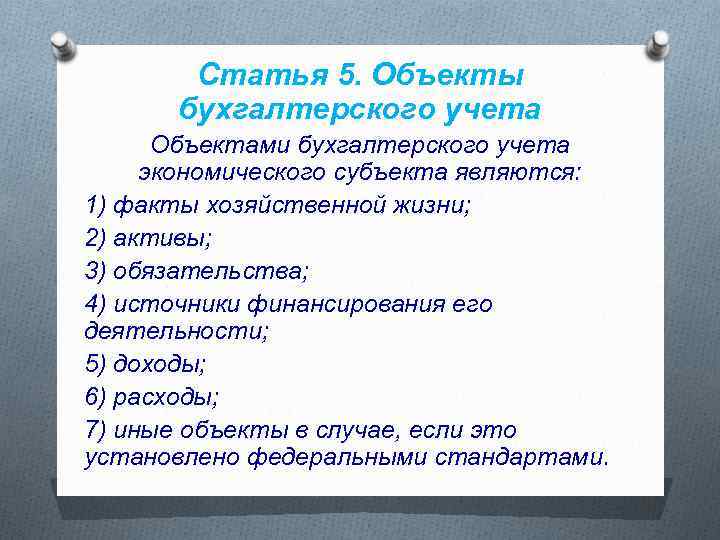 Статья 5. Объекты бухгалтерского учета

Объектами бухгалтерского учета экономического субъекта являются:

1) факты хозяйственной жизни;

2) активы;

3) обязательства;

4) источники финансирования его деятельности;

5) доходы;

6) расходы;

7) иные объекты в случае, если это установлено федеральными стандартами.